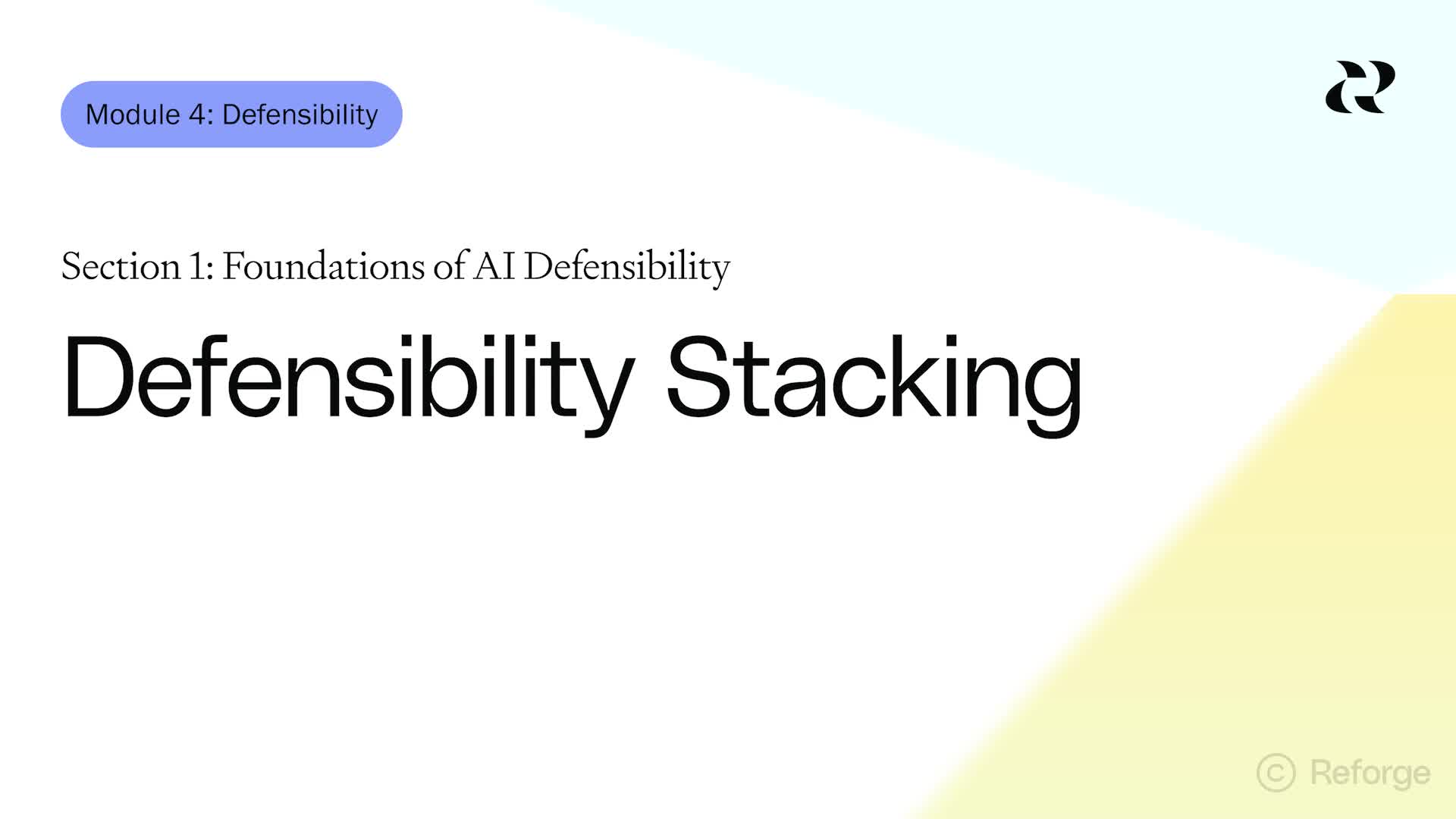 Module 4: Defensibility

Section 1: Foundations of AI Defensibility

Defensibility Stacking

© Reforge